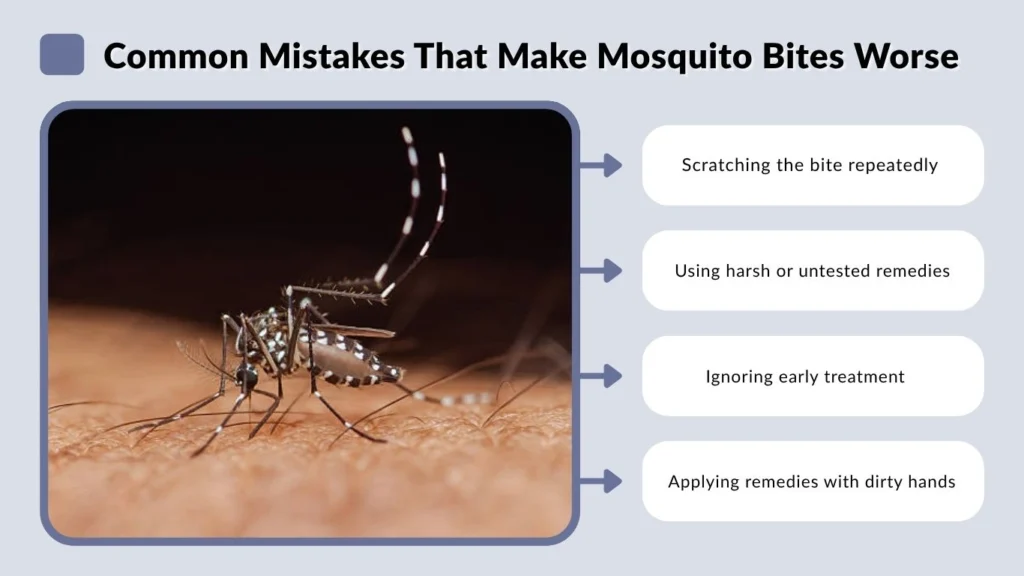 Common Mistakes That Make Mosquito Bites Worse

Scratching the bite repeatedly

Using harsh or untested remedies

Ignoring early treatment

Applying remedies with dirty hands